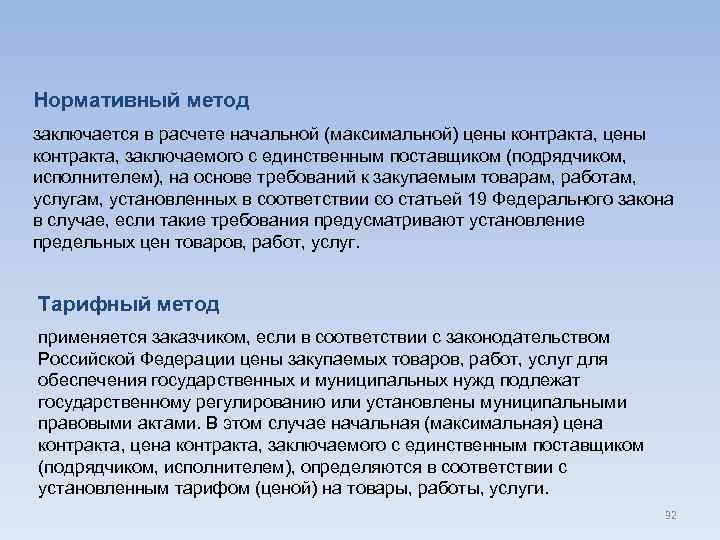 Нормативный метод

заключается в расчете начальной (максимальной) цены контракта, цены контракта, заключаемого с единственным поставщиком (подрядчиком, исполнителем), на основе требований к закупаемым товарам, работам, услугам, установленных в соответствии со статьей 19 Федерального закона в случае, если такие требования предусматривают установление предельных цен товаров, работ, услуг.

Тарифный метод

применяется заказчиком, если в соответствии с законодательством Российской Федерации цены закупаемых товаров, работ, услуг для обеспечения государственных и муниципальных нужд подлежат государственному регулированию или установлены муниципальными правовыми актами. В этом случае начальная (максимальная) цена контракта, цена контракта, заключаемого с единственным поставщиком (подрядчиком, исполнителем), определяются в соответствии с установленным тарифом (ценой) на товары, работы, услуги.

92